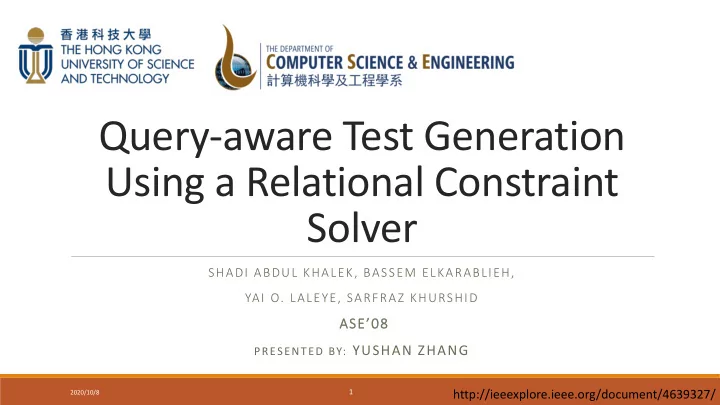 香港科技大學
THE HONG KONG UNIVERSITY OF SCIENCE AND TECHNOLOGY

THE DEPARTMENT OF
COMPUTER SCIENCE & ENGINEERING
計算機科學及工程學系

Query-aware Test Generation Using a Relational Constraint Solver

SHADI ABDUL KHALEK, BASSEM ELKARABLIEH,
YAI O. LALEYE, SARFRAZ KHURSHID

ASE'08

PRESENTED BY: YUSHAN ZHANG

2020/10/8

1

http://ieeexplore.ieee.org/document/4639327/